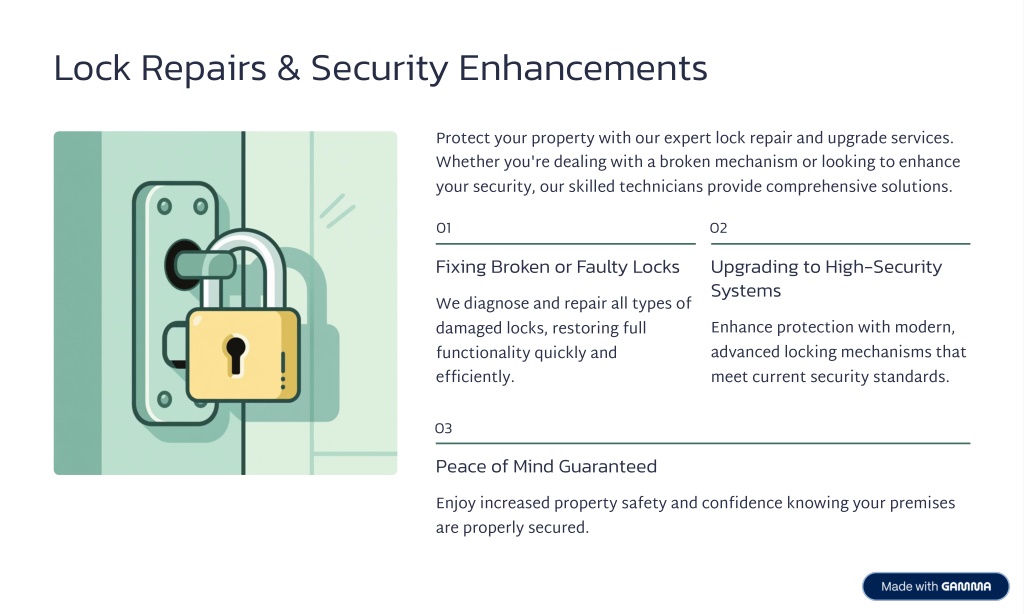 Lock Repairs & Security Enhancements

Protect your property with our expert lock repair and upgrade services. Whether you're dealing with a broken mechanism or looking to enhance your security, our skilled technicians provide comprehensive solutions.

01

Fixing Broken or Faulty Locks

We diagnose and repair all types of damaged locks, restoring full functionality quickly and efficiently.

02

Upgrading to High-Security Systems

Enhance protection with modern, advanced locking mechanisms that meet current security standards.

03

Peace of Mind Guaranteed

Enjoy increased property safety and confidence knowing your premises are properly secured.

Made with GAMMA